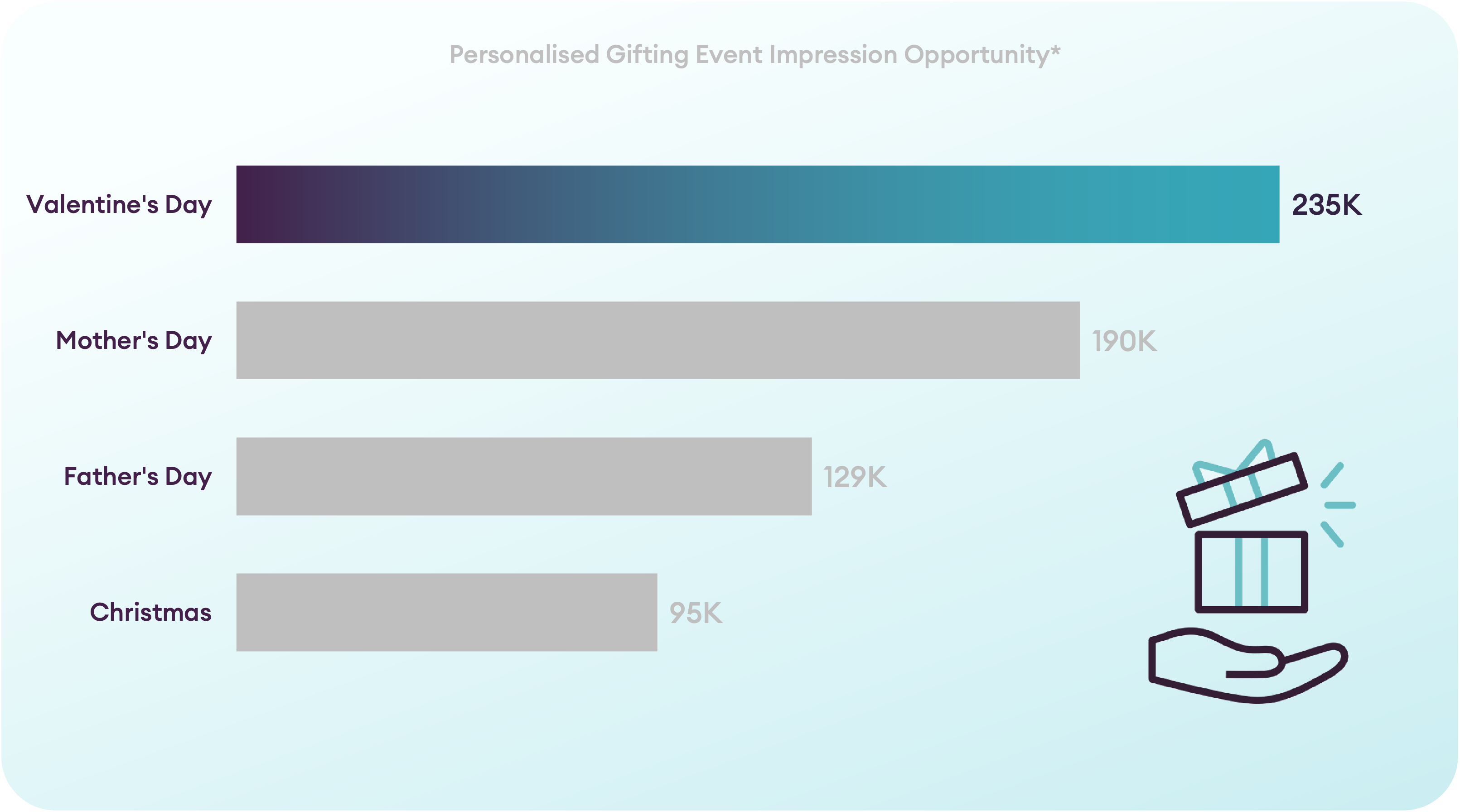 Personalised Gifting Event Impression Opportunity*

Valentine's Day 235K

Mother's Day 190K

Father's Day 129K

Christmas 95K